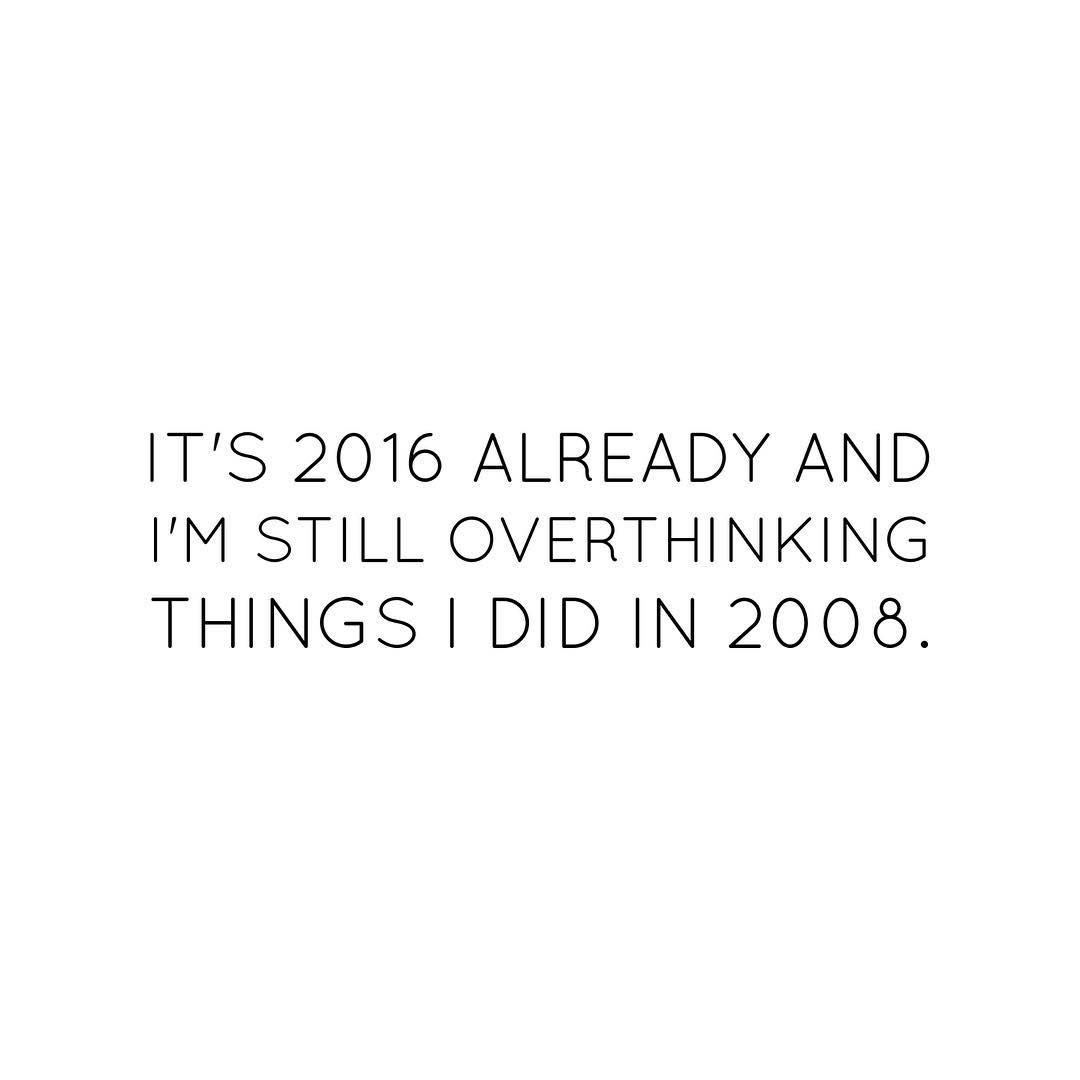 IT'S 2016 ALREADY AND I'M STILL OVERTHINKING THINGS I DID IN 2008.